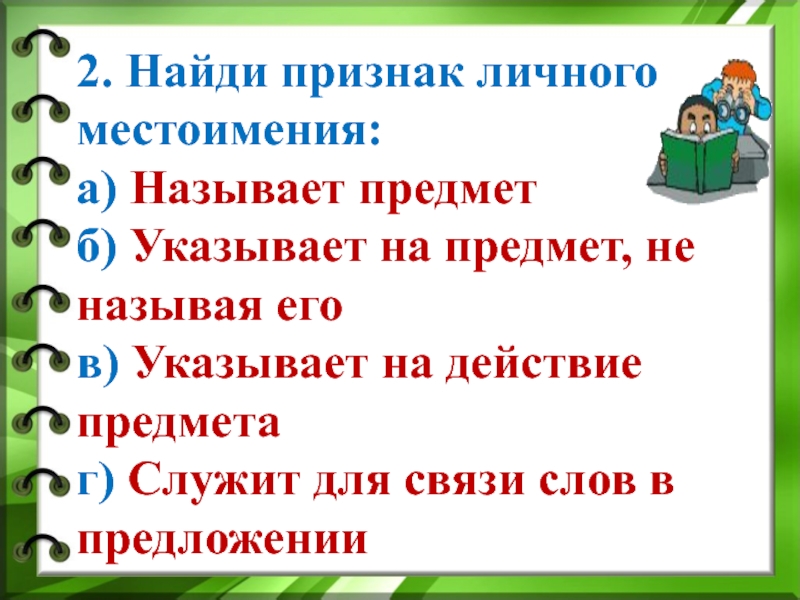 2. Найди признак личного местоимения:

а) Называет предмет

б) Указывает на предмет, не называя его

в) Указывает на действие предмета

г) Служит для связи слов в предложении